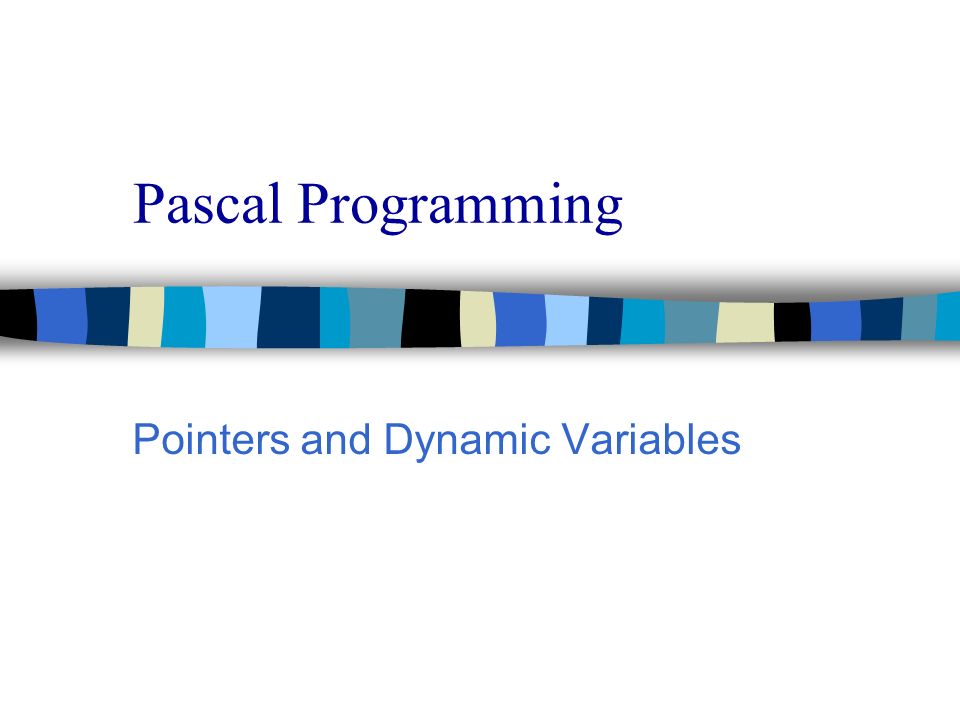 Pascal Programming

Pointers and Dynamic Variables